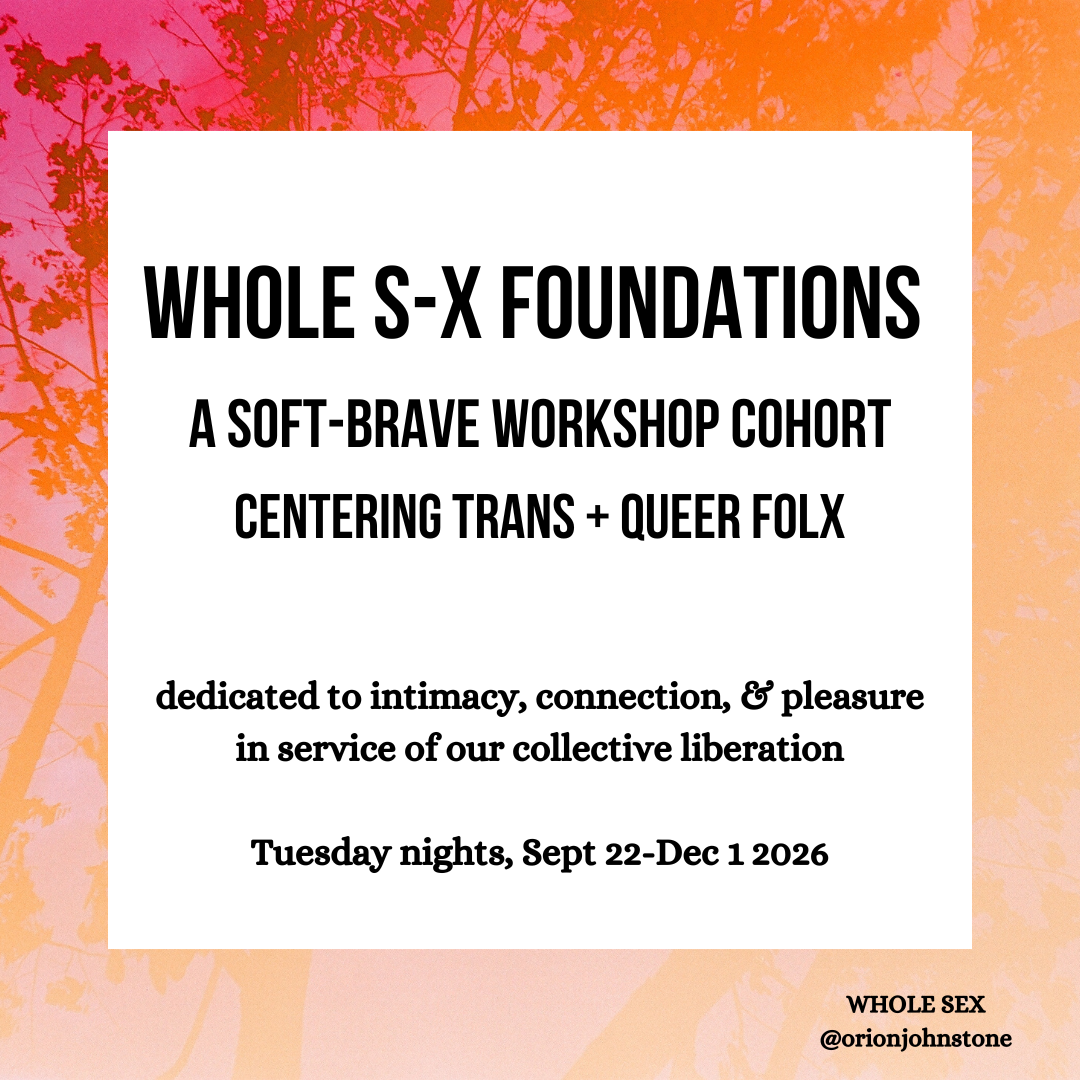 WHOLE S-X FOUNDATIONS

A SOFT-BRAVE WORKSHOP COHORT
CENTERING TRANS + QUEER FOLX

dedicated to intimacy, connection, & pleasure in service of our collective liberation

Tuesday nights, Sept 22-Dec 1 2026

WHOLE SEX
@orionjohnstone